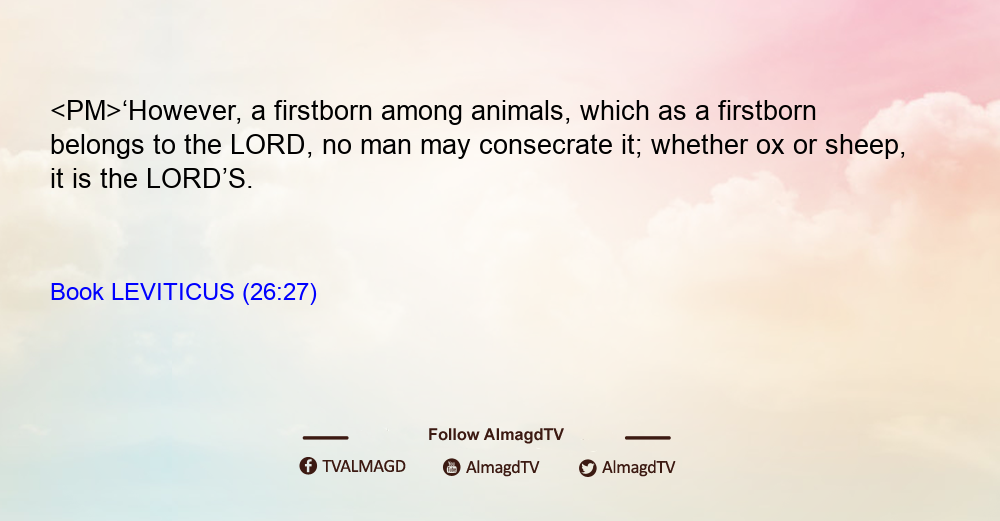 <PM>‘However, a firstborn among animals, which as a firstborn belongs to the LORD, no man may consecrate it; whether ox or sheep, it is the LORD’S.

Book LEVITICUS (26:27)

Follow AlmagdTV

TVALMAGD AlmagdTV AlmagdTV